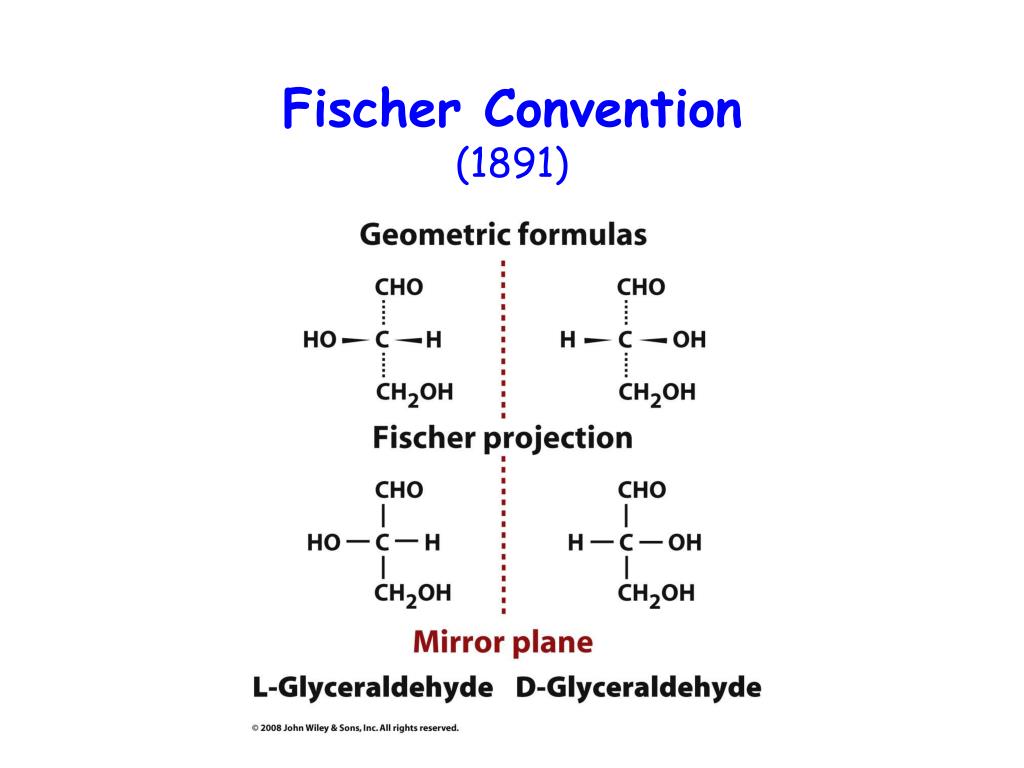 Fischer Convention
(1891)

Geometric formulas

CHO
HO — C — H
$CH_2OH$

CHO
H — C — OH
$CH_2OH$

Fischer projection

CHO
HO — C — H
$CH_2OH$

CHO
H — C — OH
$CH_2OH$

Mirror plane

L-Glyceraldehyde D-Glyceraldehyde

© 2008 John Wiley & Sons, Inc. All rights reserved.